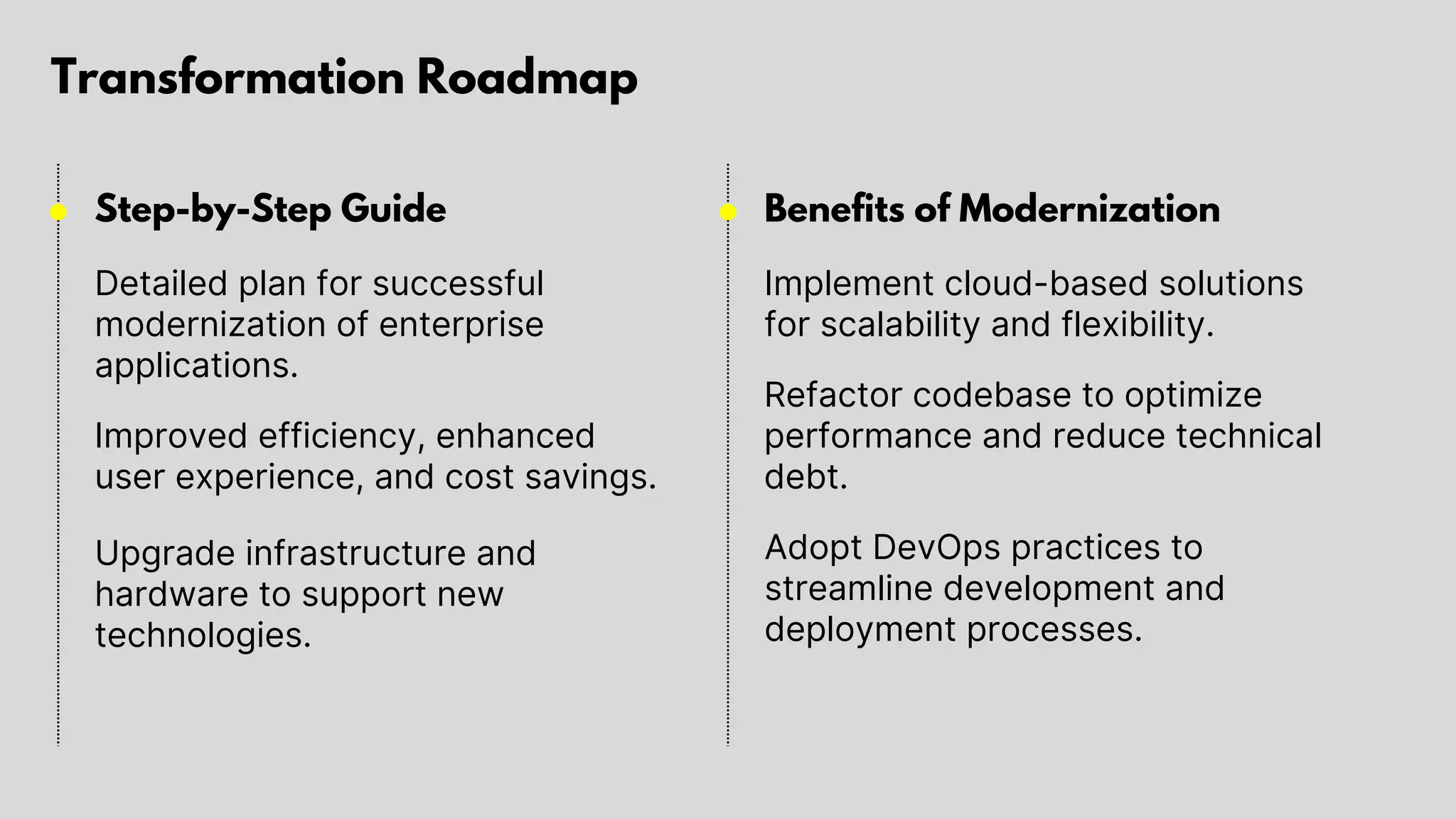 Transformation Roadmap

Step-by-Step Guide

Detailed plan for successful modernization of enterprise applications.

Improved efficiency, enhanced user experience, and cost savings.

Upgrade infrastructure and hardware to support new technologies.

Benefits of Modernization

Implement cloud-based solutions for scalability and flexibility.

Refactor codebase to optimize performance and reduce technical debt.

Adopt DevOps practices to streamline development and deployment processes.